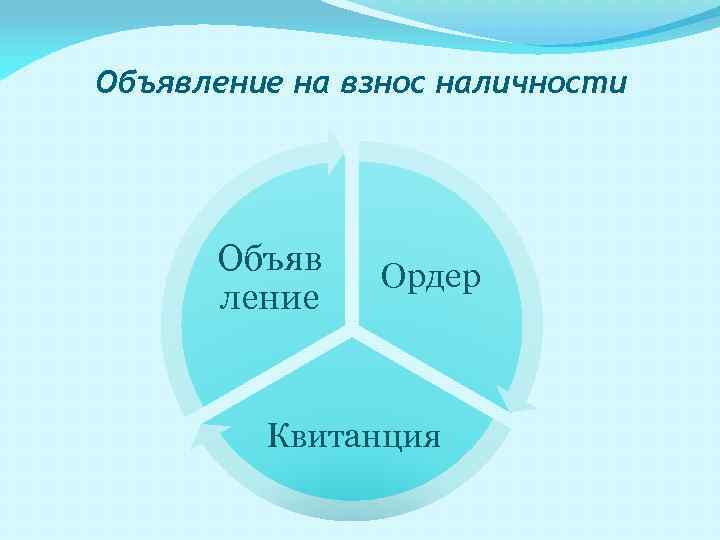 Объявление на взнос наличности

Объяв ление

Ордер

Квитанция